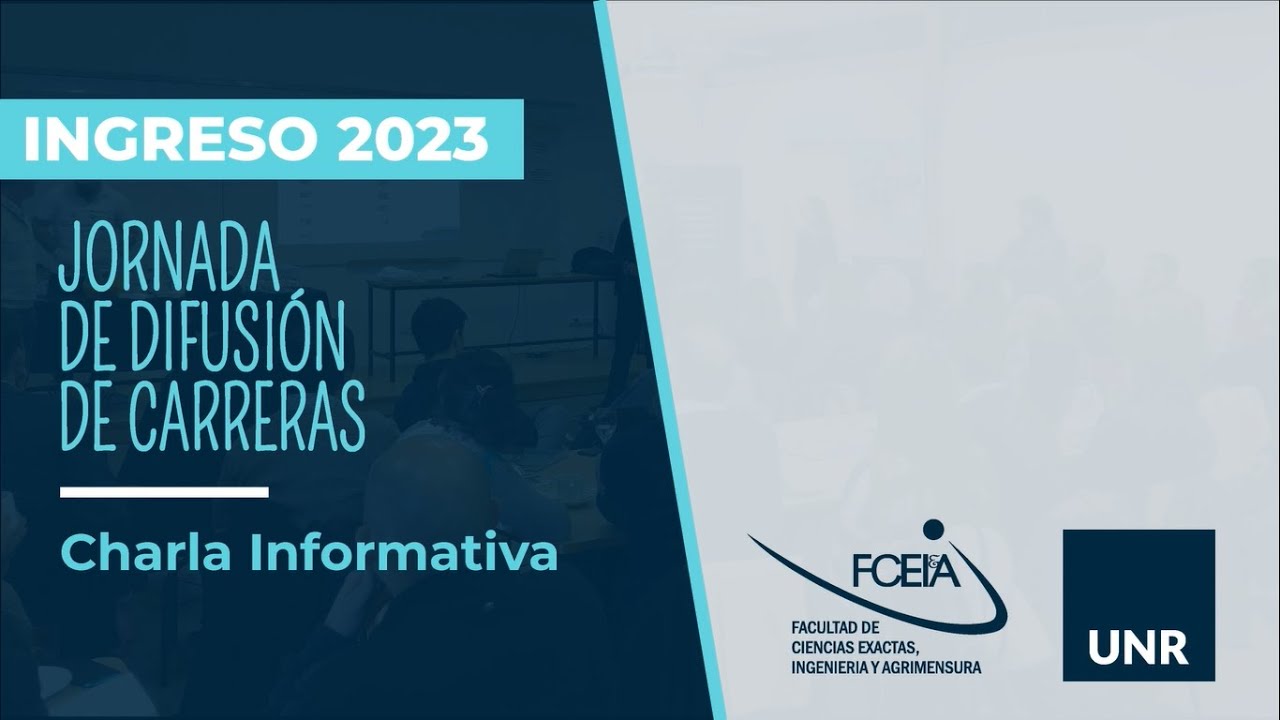 INGRESO 2023

JORNADA DE DIFUSIÓN DE CARRERAS

Charla Informativa

FCEIA
FACULTAD DE CIENCIAS EXACTAS, INGENIERIA Y AGRIMENSURA

UNR